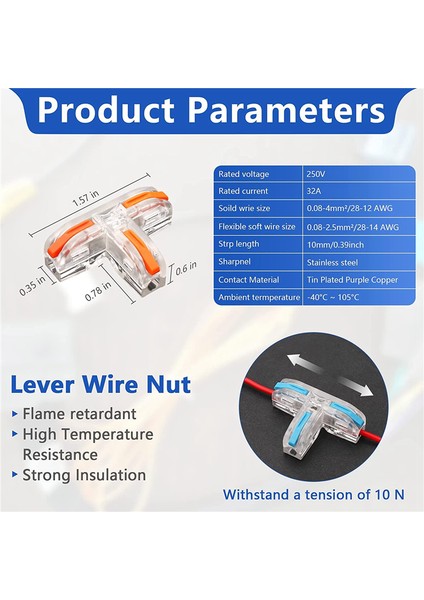 Product Parameters

1.57 in

0.35 in

0.78 in

0.6 in

| Rated voltage | 250V |
|---|---|
| Rated current | 32A |
| Soild wrie size | 0.08-4mm²/28-12 AWG |
| Flexible soft wire size | 0.08-2.5mm²/28-14 AWG |
| Strp length | 10mm/0.39inch |
| Sharpnel | Stainless steel |
| Contact Material | Tin Plated Purple Copper |
| Ambient termperature | -40°C ~ 105°C |

Lever Wire Nut
▸ Flame retardant
▸ High Temperature Resistance
▸ Strong Insulation

Withstand a tension of 10 N